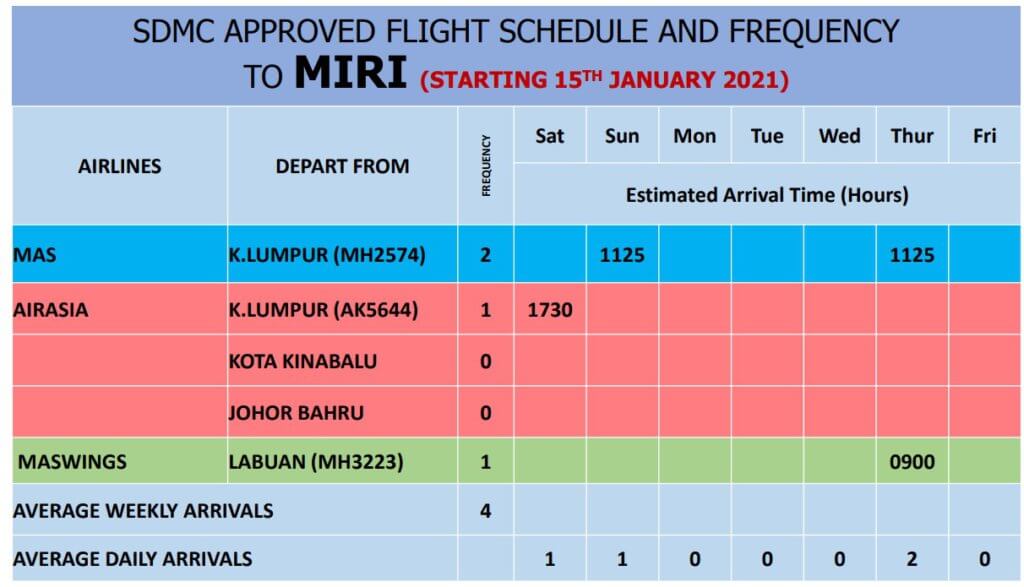 SDMC APPROVED FLIGHT SCHEDULE AND FREQUENCY TO **MIRI** (STARTING 15$^{TH}$ JANUARY 2021)

| AIRLINES | DEPART FROM | FREQUENCY | Sat | Sun | Mon | Tue | Wed | Thur | Fri |
|---|---|---|---|---|---|---|---|---|---|
| | | | Estimated Arrival Time (Hours) | | | | | | |
| MAS | K.LUMPUR (MH2574) | 2 | | 1125 | | | | 1125 | |
| AIRASIA | K.LUMPUR (AK5644) | 1 | 1730 | | | | | | |
| | KOTA KINABALU | 0 | | | | | | | |
| | JOHOR BAHRU | 0 | | | | | | | |
| MASWINGS | LABUAN (MH3223) | 1 | | | | | | 0900 | |
| AVERAGE WEEKLY ARRIVALS | | 4 | | | | | | | |
| AVERAGE DAILY ARRIVALS | | | 1 | 1 | 0 | 0 | 0 | 2 | 0 |